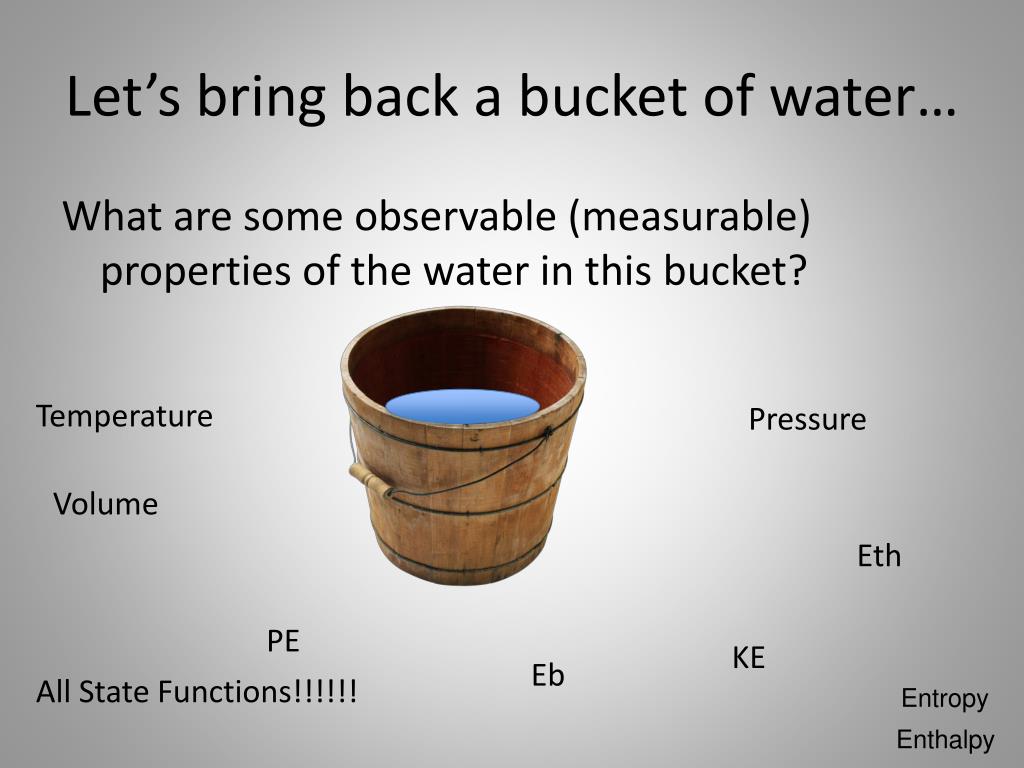 Let’s bring back a bucket of water…

What are some observable (measurable) properties of the water in this bucket?

Temperature

Pressure

Volume

Eth

PE

KE

Eb

All State Functions!!!!!!

Entropy

Enthalpy